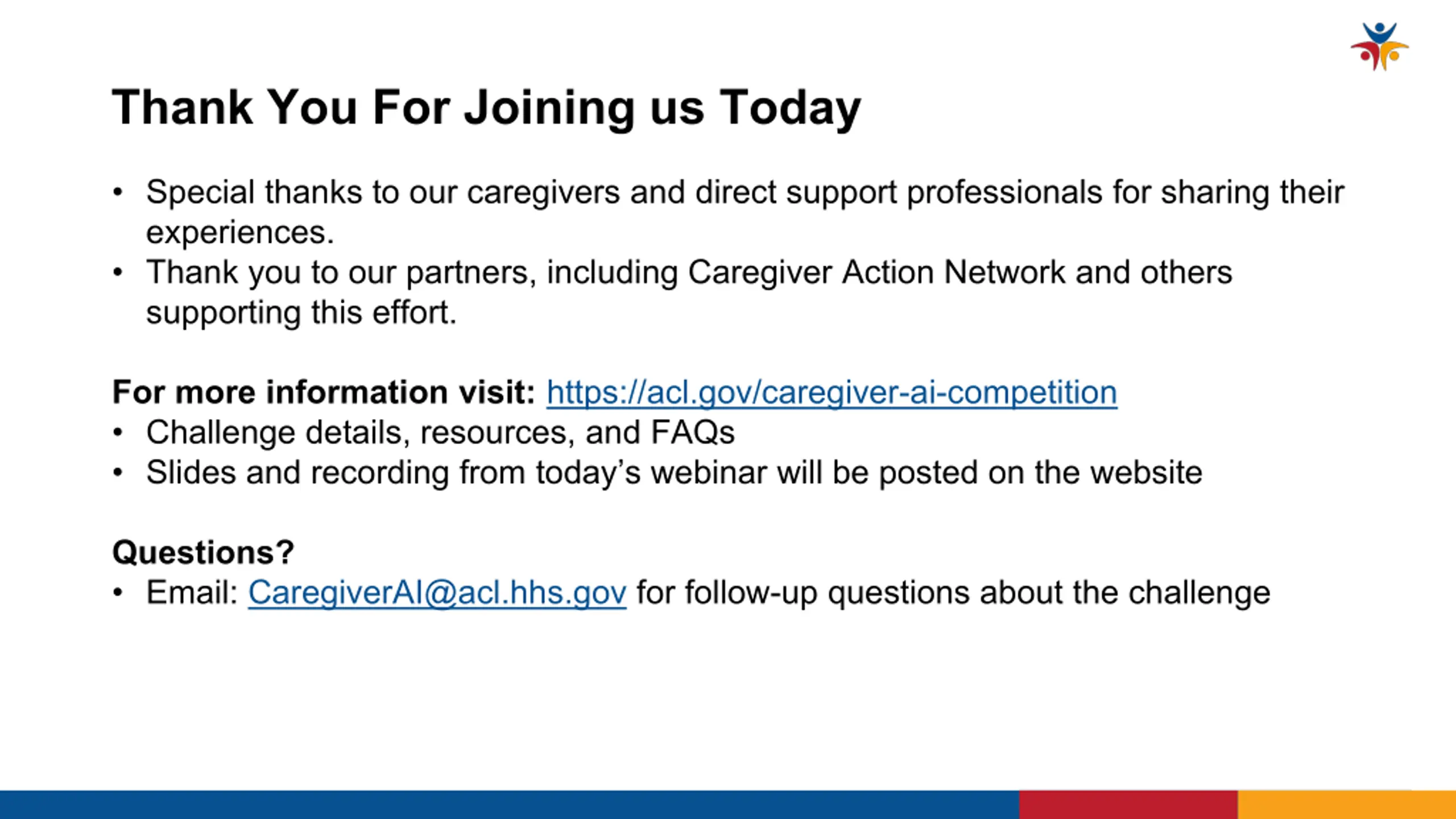 Thank You For Joining us Today

• Special thanks to our caregivers and direct support professionals for sharing their experiences.
• Thank you to our partners, including Caregiver Action Network and others supporting this effort.

For more information visit: https://acl.gov/caregiver-ai-competition
• Challenge details, resources, and FAQs
• Slides and recording from today's webinar will be posted on the website

Questions?
• Email: CaregiverAI@acl.hhs.gov for follow-up questions about the challenge